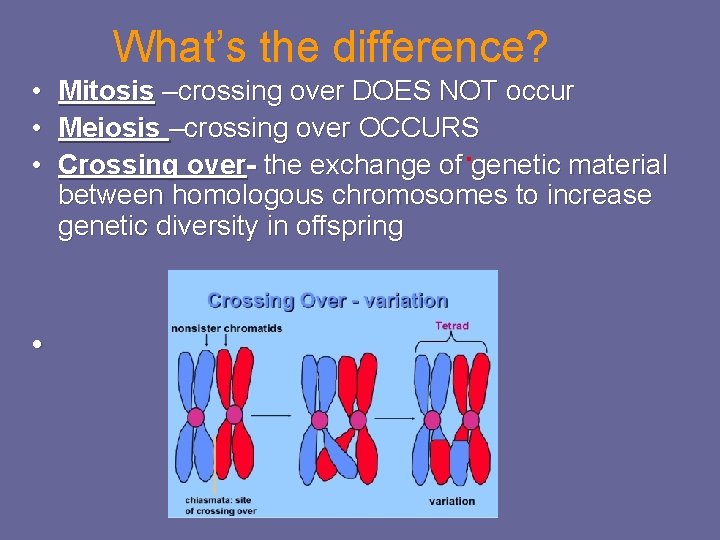 What's the difference?

• Mitosis –crossing over DOES NOT occur
• Meiosis –crossing over OCCURS
• Crossing over- the exchange of genetic material between homologous chromosomes to increase genetic diversity in offspring
•

Crossing Over - variation
nonsister chromatids
Tetrad
chiasmata: site of crossing over
variation